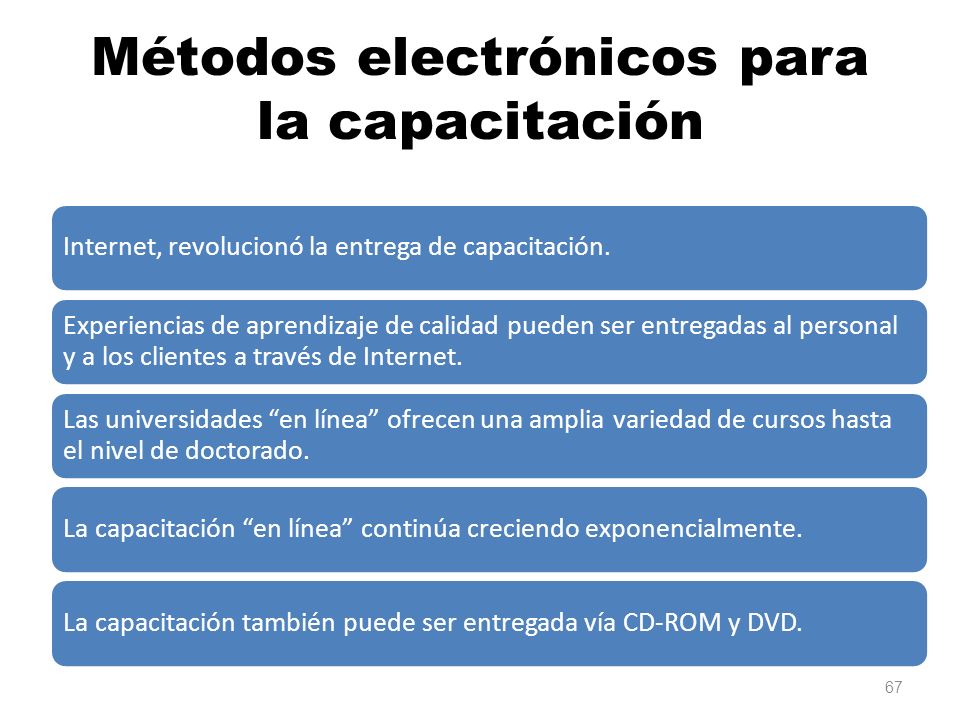 Métodos electrónicos para la capacitación

Internet, revolucionó la entrega de capacitación.

Experiencias de aprendizaje de calidad pueden ser entregadas al personal y a los clientes a través de Internet.

Las universidades “en línea” ofrecen una amplia variedad de cursos hasta el nivel de doctorado.

La capacitación “en línea” continúa creciendo exponencialmente.

La capacitación también puede ser entregada vía CD-ROM y DVD.

67